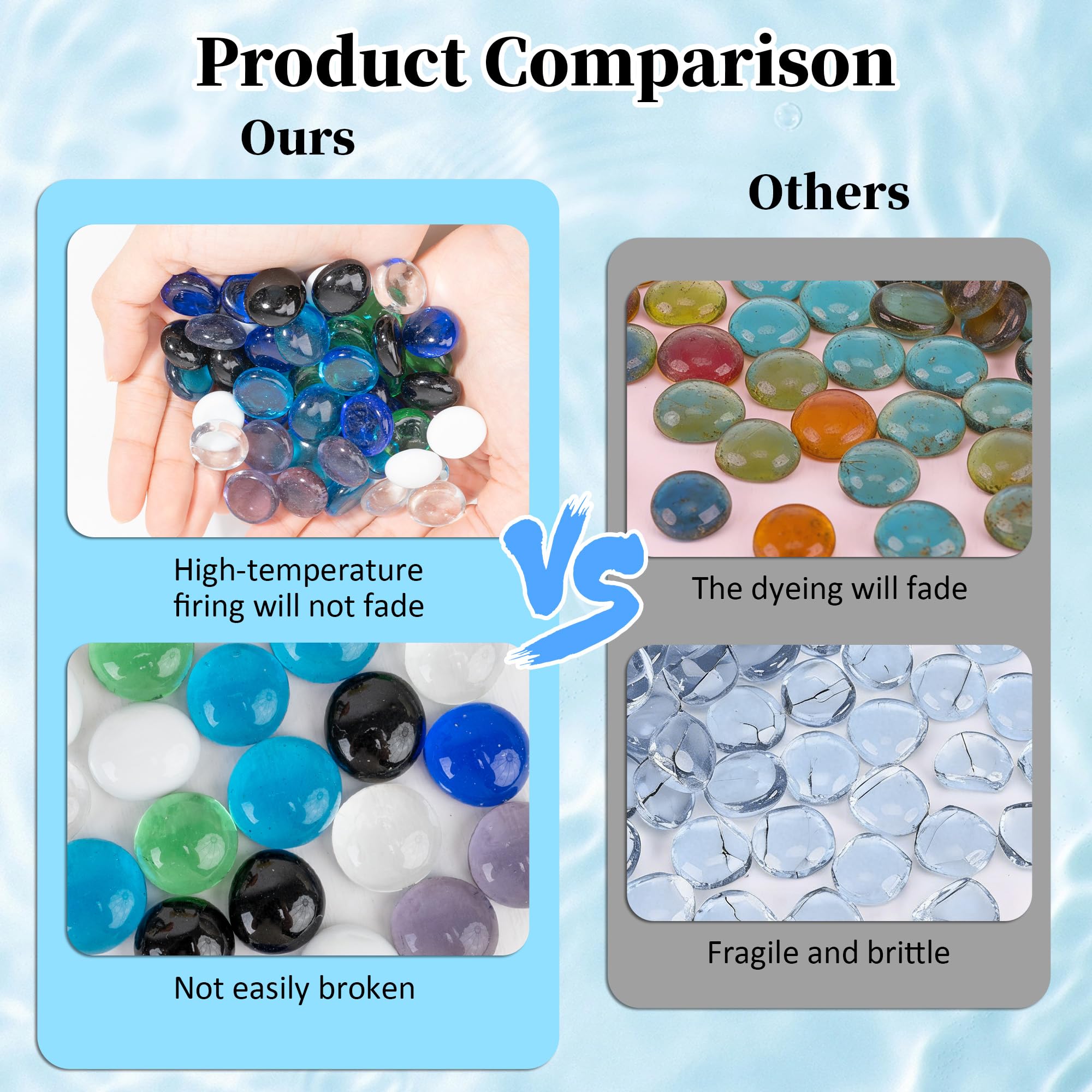 Product Comparison

Ours

High-temperature firing will not fade

Not easily broken

VS

Others

The dyeing will fade

Fragile and brittle